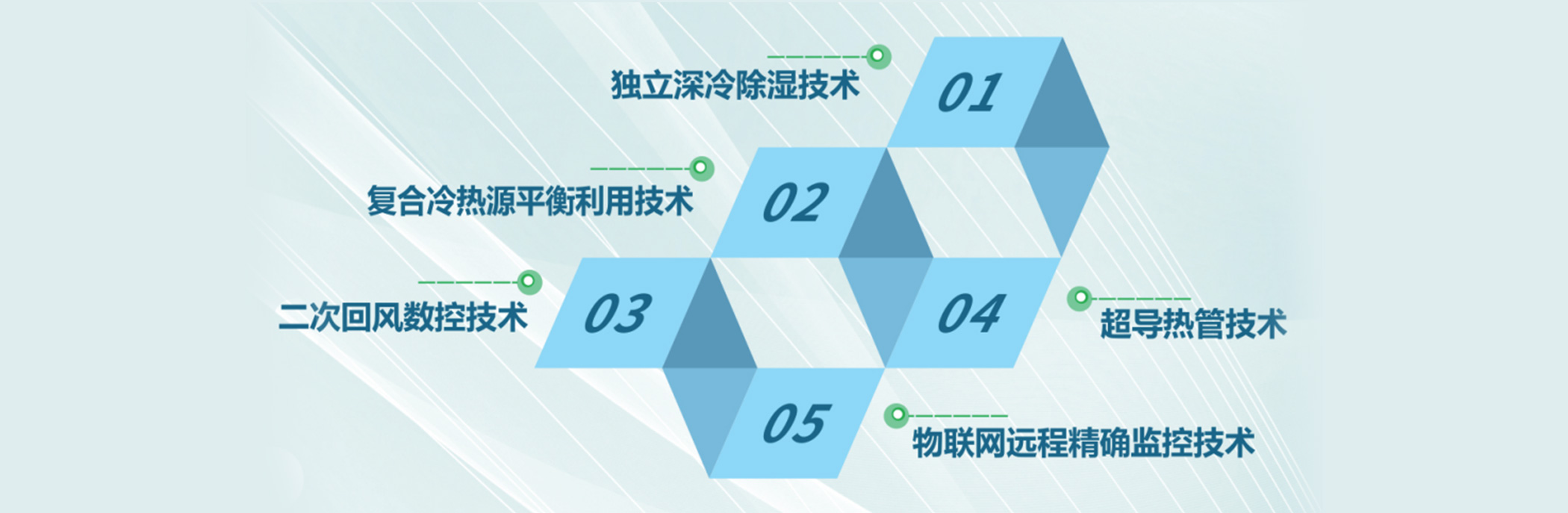 独立深冷除湿技术

01

复合冷热源平衡利用技术

02

二次回风数控技术

03

04

超导热管技术

05

物联网远程精确监控技术